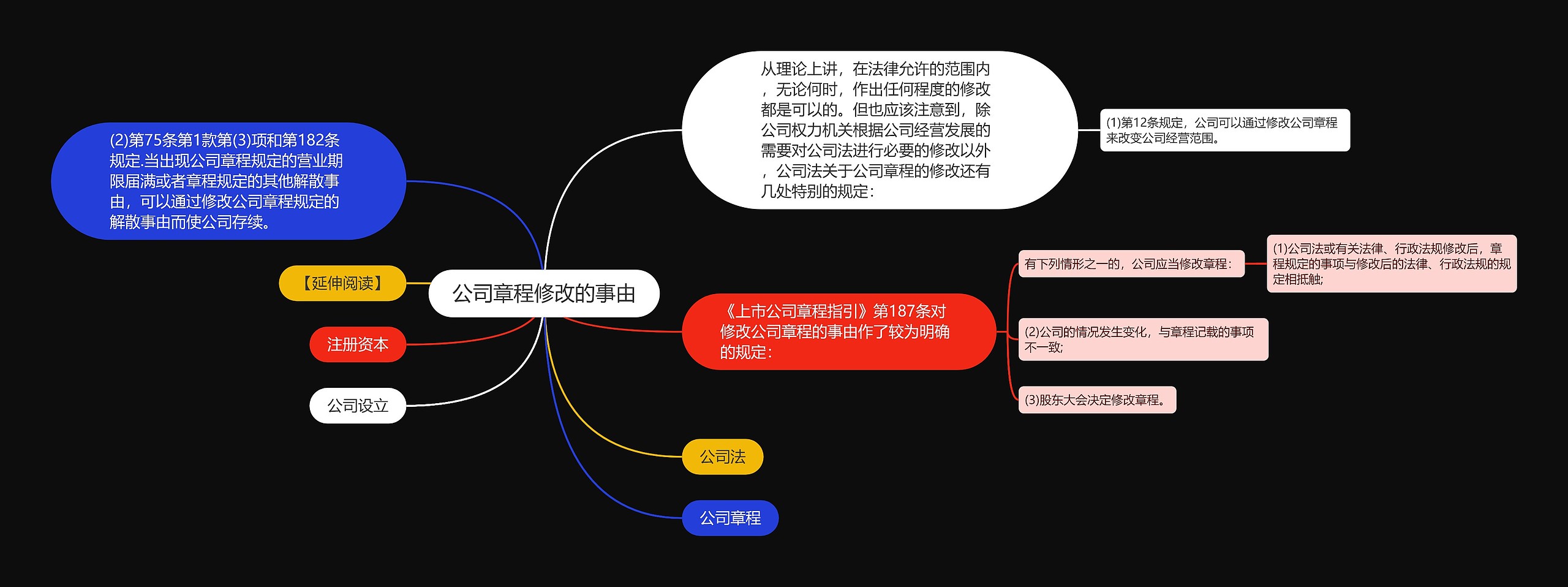 公司章程修改的事由

(2)第75条第1款第(3)项和第182条规定.当出现公司章程规定的营业期限届满或者章程规定的其他解散事由，可以通过修改公司章程规定的解散事由而使公司存续。

【延伸阅读】

注册资本

公司设立

从理论上讲，在法律允许的范围内，无论何时，作出任何程度的修改都是可以的。但也应该注意到，除公司权力机关根据公司经营发展的需要对公司法进行必要的修改以外，公司法关于公司章程的修改还有几处特别的规定：

(1)第12条规定，公司可以通过修改公司章程来改变公司经营范围。

《上市公司章程指引》第187条对修改公司章程的事由作了较为明确的规定：

有下列情形之一的，公司应当修改章程：

(1)公司法或有关法律、行政法规修改后，章程规定的事项与修改后的法律、行政法规的规定相抵触;

(2)公司的情况发生变化，与章程记载的事项不一致;

(3)股东大会决定修改章程。

公司法

公司章程